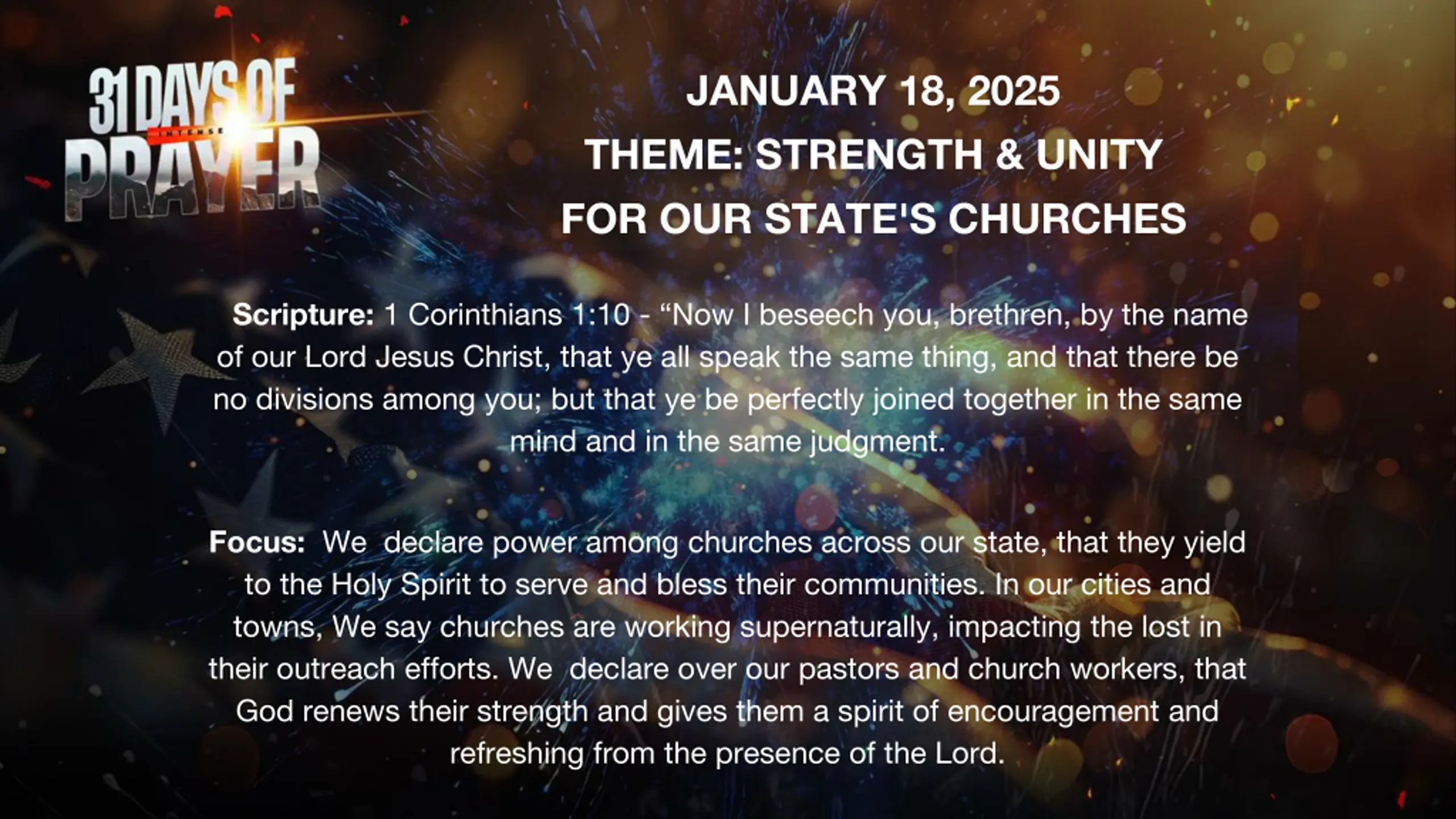 31 DAYS OF
INTENSE
PRAYER

JANUARY 18, 2025
THEME: STRENGTH & UNITY
FOR OUR STATE'S CHURCHES

Scripture: 1 Corinthians 1:10 - “Now I beseech you, brethren, by the name of our Lord Jesus Christ, that ye all speak the same thing, and that there be no divisions among you; but that ye be perfectly joined together in the same mind and in the same judgment.

Focus: We declare power among churches across our state, that they yield to the Holy Spirit to serve and bless their communities. In our cities and towns, We say churches are working supernaturally, impacting the lost in their outreach efforts. We declare over our pastors and church workers, that God renews their strength and gives them a spirit of encouragement and refreshing from the presence of the Lord.